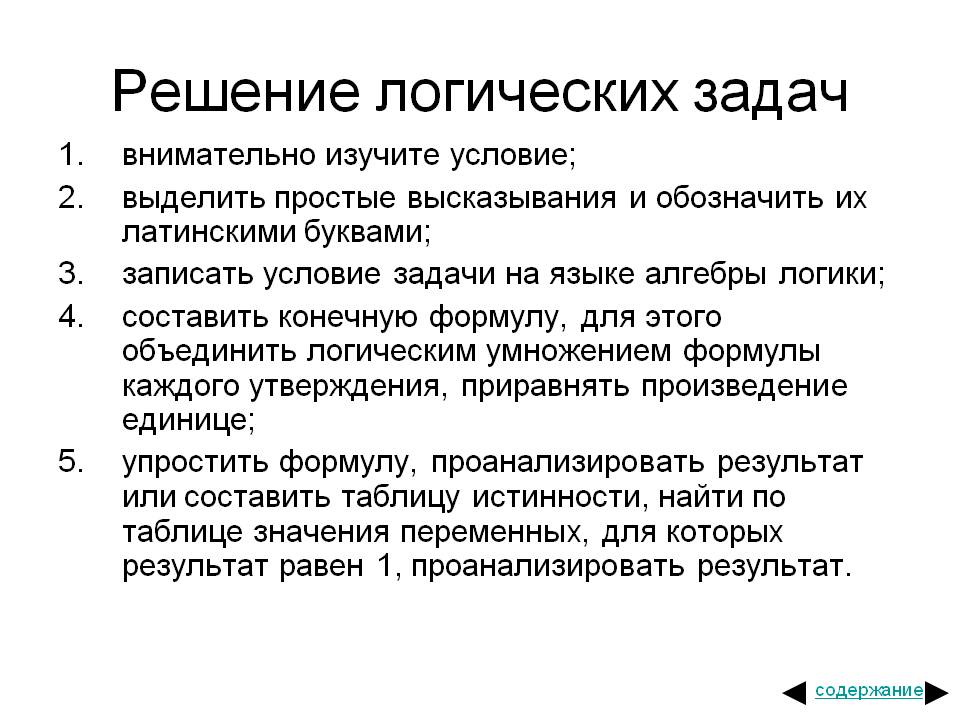 Решение логических задач

1. внимательно изучите условие;
2. выделить простые высказывания и обозначить их латинскими буквами;
3. записать условие задачи на языке алгебры логики;
4. составить конечную формулу, для этого объединить логическим умножением формулы каждого утверждения, приравнять произведение единице;
5. упростить формулу, проанализировать результат или составить таблицу истинности, найти по таблице значения переменных, для которых результат равен 1, проанализировать результат.

содержание